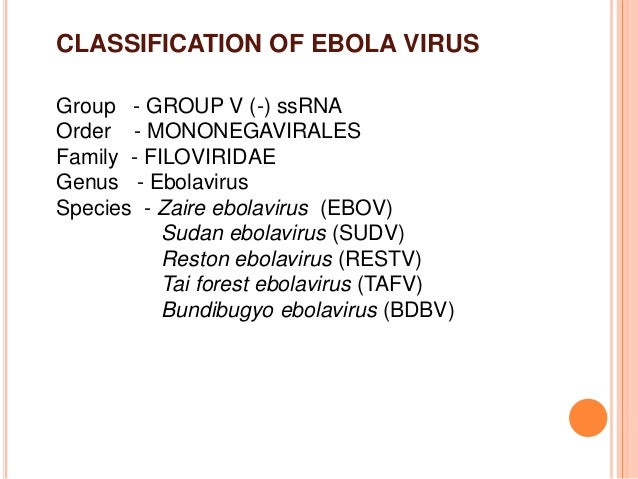 CLASSIFICATION OF EBOLA VIRUS

Group - GROUP V (-) ssRNA
Order - MONONEGAVIRALES
Family - FILOVIRIDAE
Genus - Ebolavirus
Species - Zaire ebolavirus (EBOV)
Sudan ebolavirus (SUDV)
Reston ebolavirus (RESTV)
Tai forest ebolavirus (TAFV)
Bundibugyo ebolavirus (BDBV)